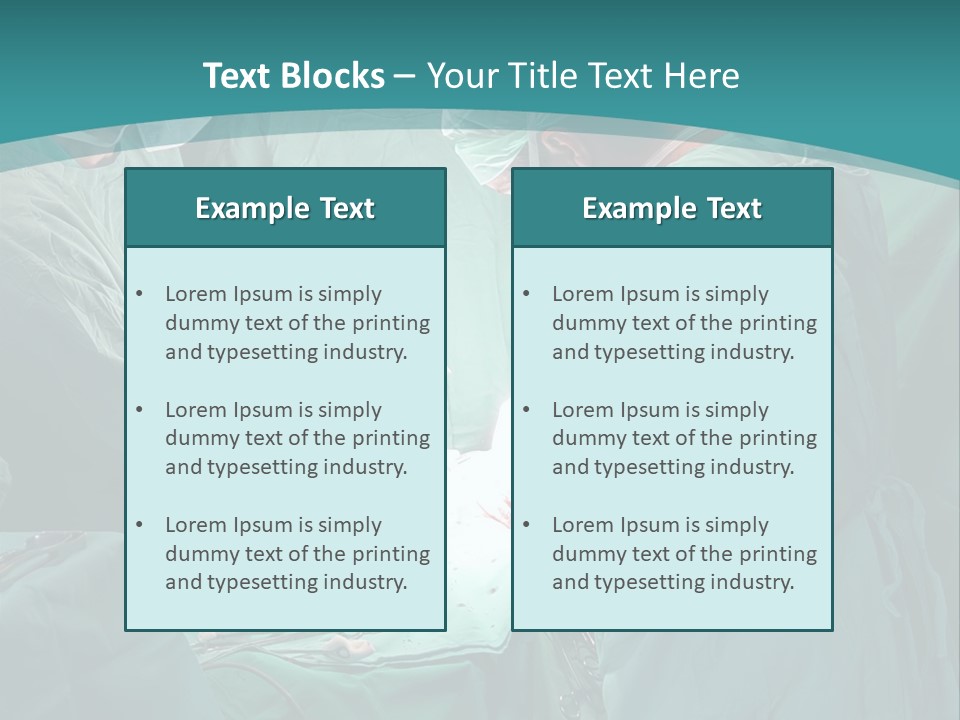 Text Blocks – Your Title Text Here

Example Text

• Lorem Ipsum is simply dummy text of the printing and typesetting industry.

• Lorem Ipsum is simply dummy text of the printing and typesetting industry.

• Lorem Ipsum is simply dummy text of the printing and typesetting industry.

Example Text

• Lorem Ipsum is simply dummy text of the printing and typesetting industry.

• Lorem Ipsum is simply dummy text of the printing and typesetting industry.

• Lorem Ipsum is simply dummy text of the printing and typesetting industry.